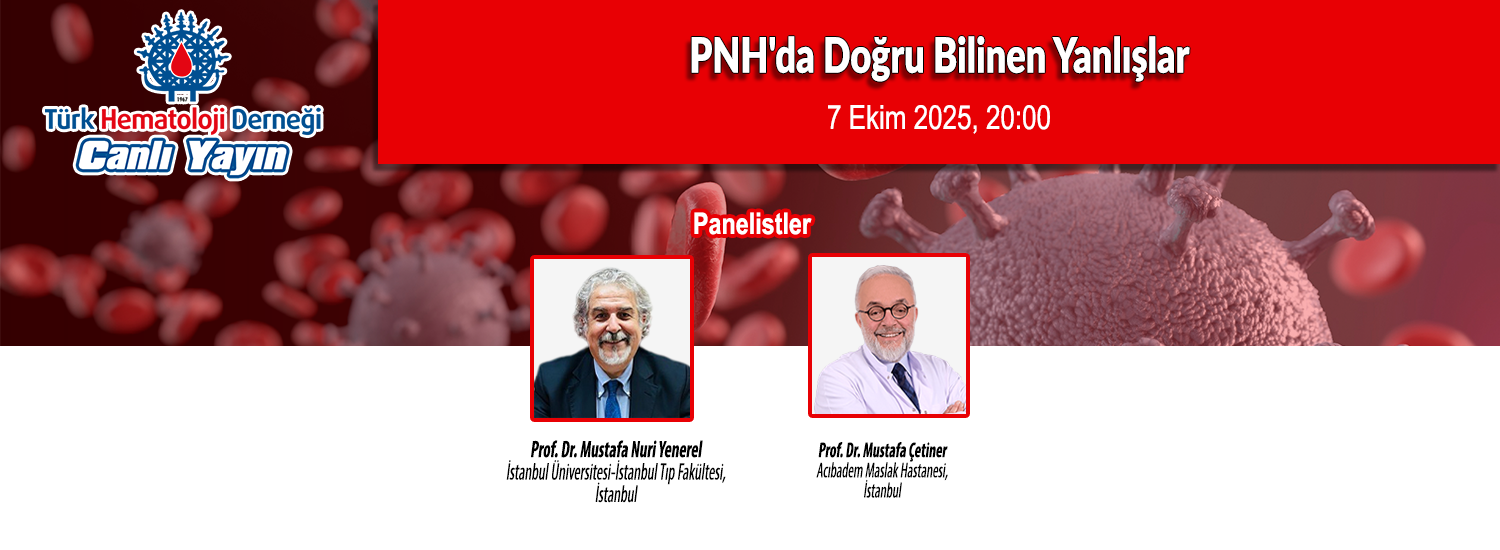 1967

Türk Hematoloji Derneği
Canlı Yayın

PNH'da Doğru Bilinen Yanlışlar

7 Ekim 2025, 20:00

Panelistler

Prof. Dr. Mustafa Nuri Yenerel
İstanbul Üniversitesi-İstanbul Tıp Fakültesi, İstanbul

Prof. Dr. Mustafa Çetiner
Acıbadem Maslak Hastanesi, İstanbul